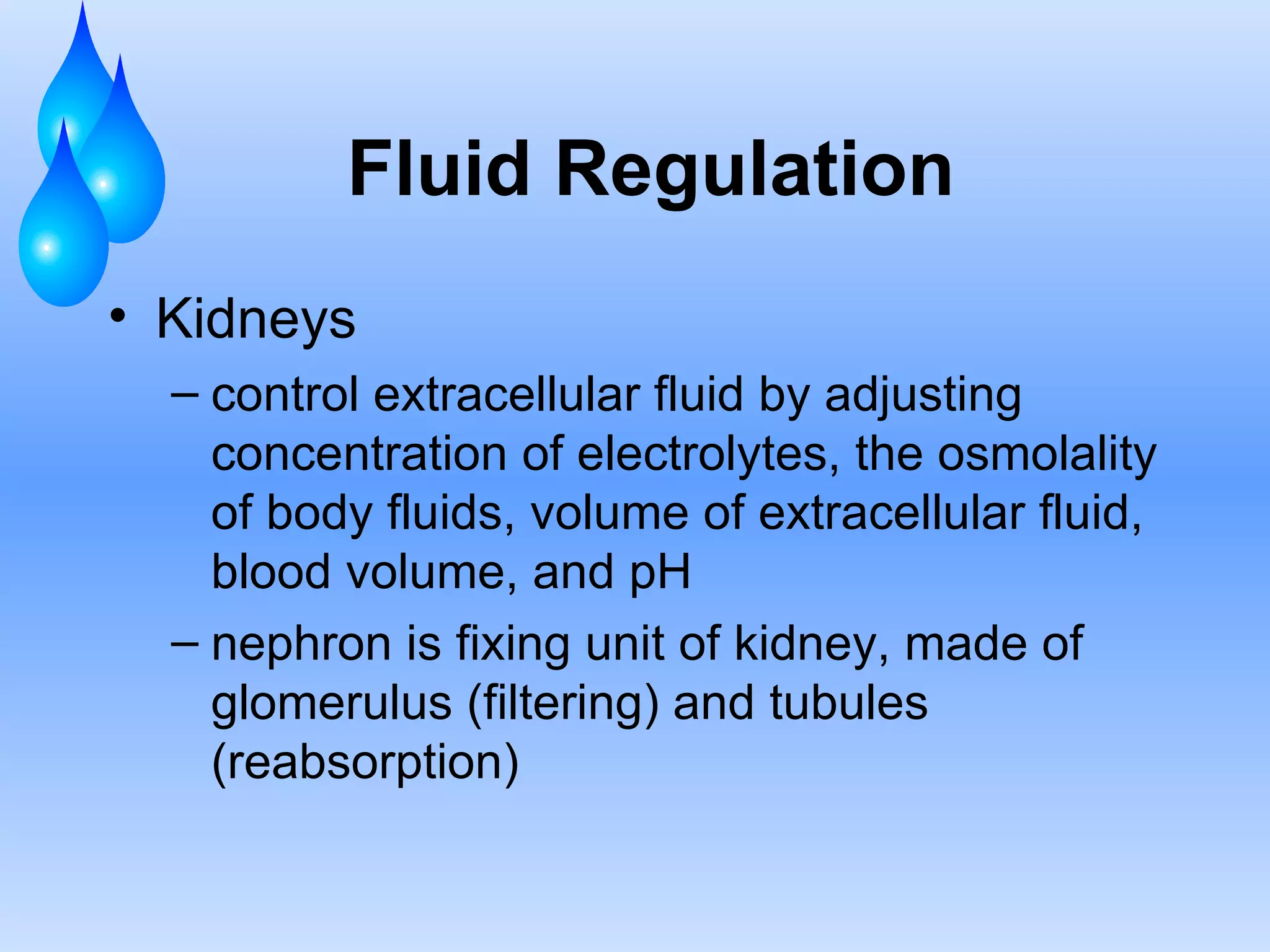 Fluid Regulation

• Kidneys

– control extracellular fluid by adjusting concentration of electrolytes, the osmolality of body fluids, volume of extracellular fluid, blood volume, and pH

– nephron is fixing unit of kidney, made of glomerulus (filtering) and tubules (reabsorption)